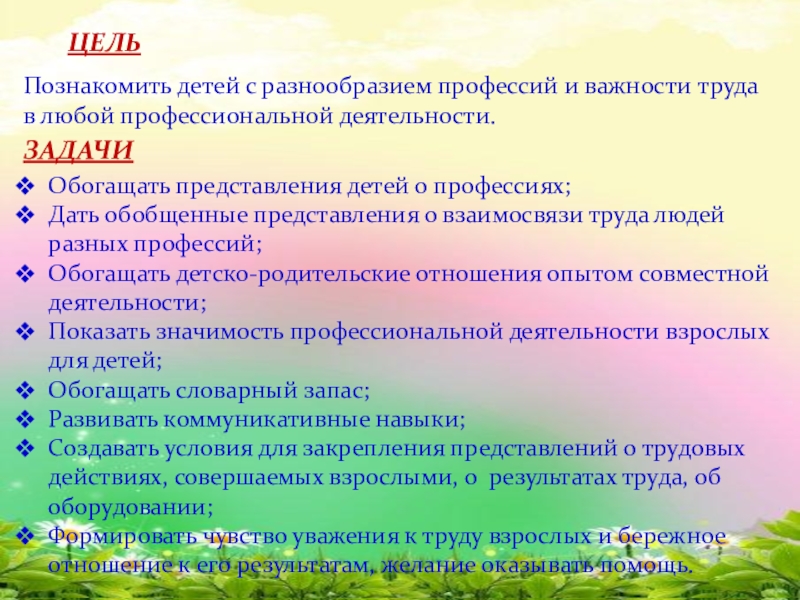 ЦЕЛЬ

Познакомить детей с разнообразием профессий и важности труда в любой профессиональной деятельности.

ЗАДАЧИ

❖ Обогащать представления детей о профессиях;
❖ Дать обобщенные представления о взаимосвязи труда людей разных профессий;
❖ Обогащать детско-родительские отношения опытом совместной деятельности;
❖ Показать значимость профессиональной деятельности взрослых для детей;
❖ Обогащать словарный запас;
❖ Развивать коммуникативные навыки;
❖ Создавать условия для закрепления представлений о трудовых действиях, совершаемых взрослыми, о результатах труда, об оборудовании;
❖ Формировать чувство уважения к труду взрослых и бережное отношение к его результатам, желание оказывать помощь.